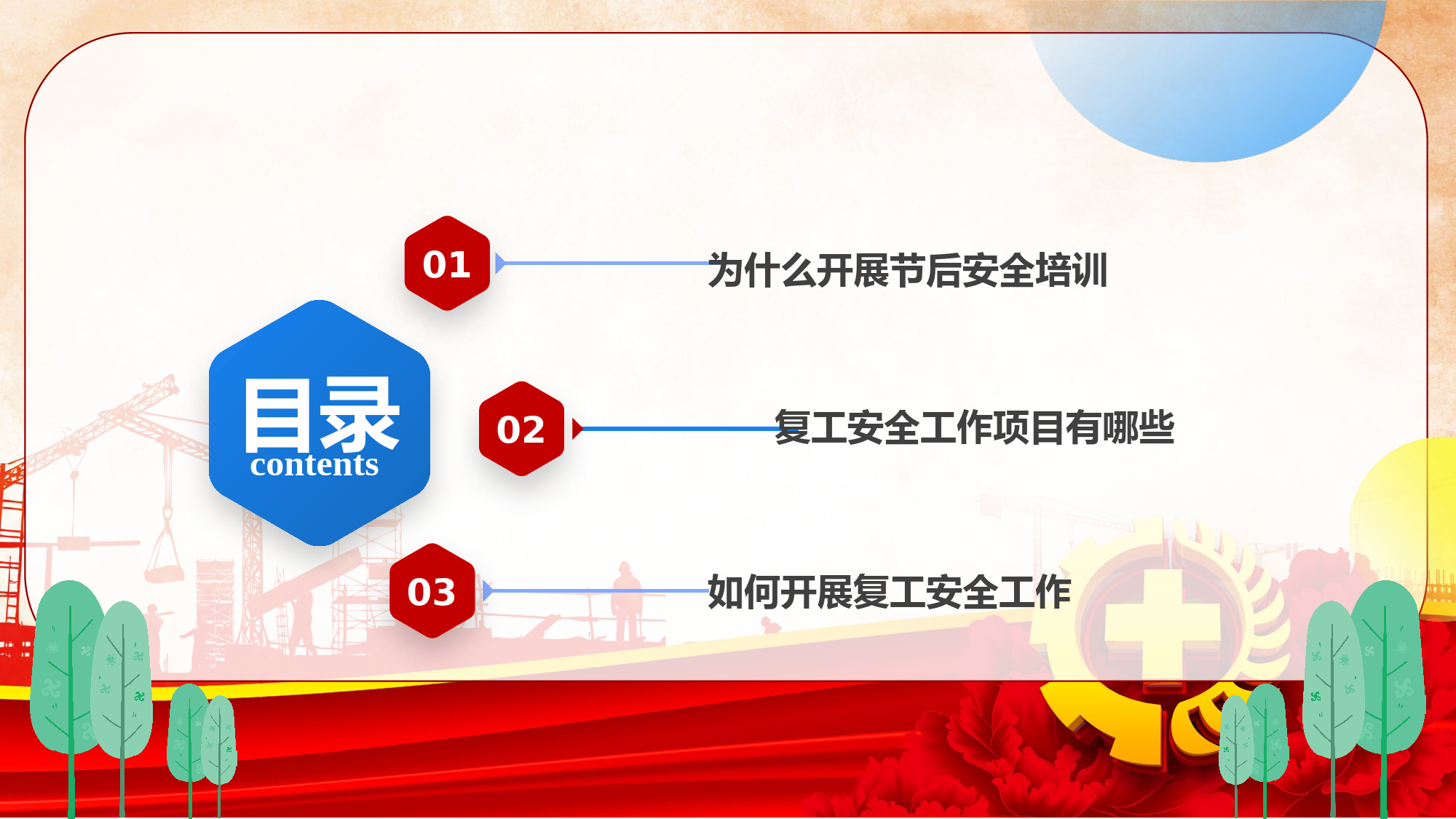 目录
contents

01
为什么开展节后安全培训

02
复工安全工作项目有哪些

03
如何开展复工安全工作